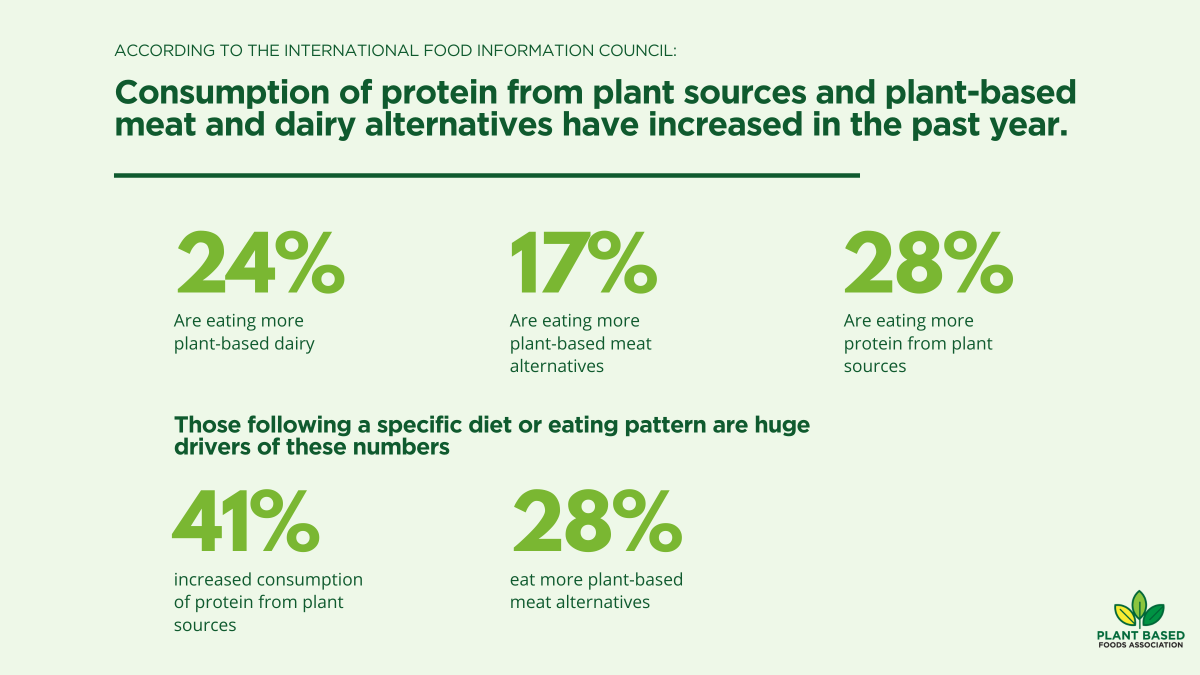 ACCORDING TO THE INTERNATIONAL FOOD INFORMATION COUNCIL:

Consumption of protein from plant sources and plant-based meat and dairy alternatives have increased in the past year.

24%
Are eating more plant-based dairy

17%
Are eating more plant-based meat alternatives

28%
Are eating more protein from plant sources

Those following a specific diet or eating pattern are huge drivers of these numbers

41%
increased consumption of protein from plant sources

28%
eat more plant-based meat alternatives

PLANT BASED
FOODS ASSOCIATION